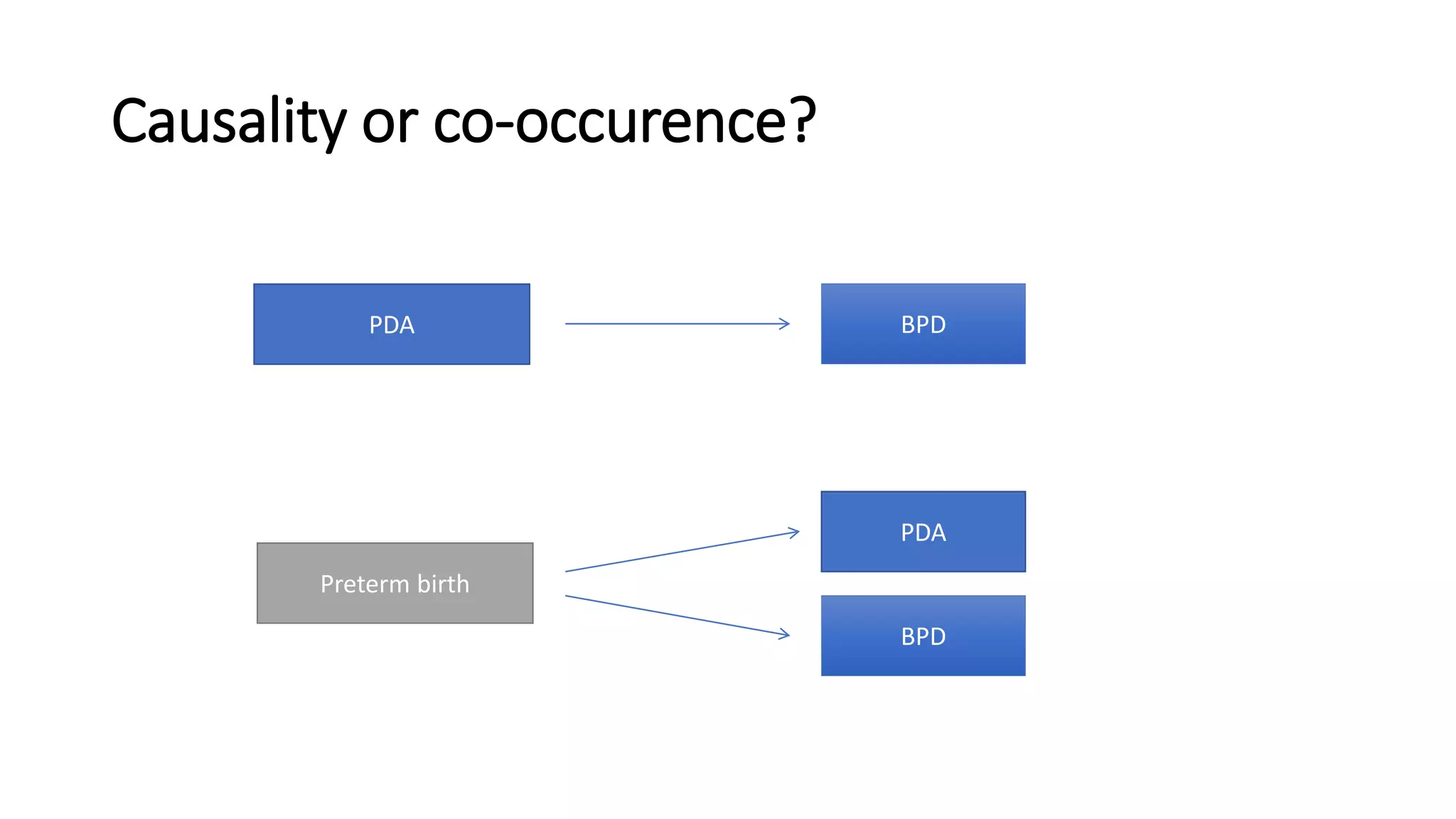 Causality or co-occurence?

PDA

BPD

Preterm birth

PDA

BPD